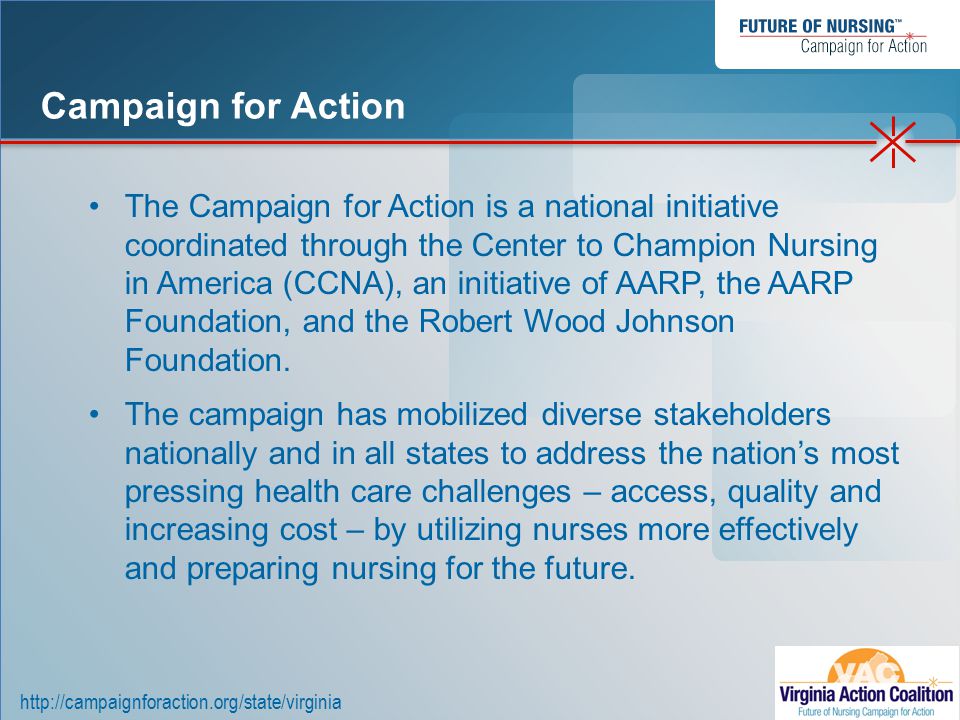 FUTURE OF NURSING™
Campaign for Action

Campaign for Action

• The Campaign for Action is a national initiative coordinated through the Center to Champion Nursing in America (CCNA), an initiative of AARP, the AARP Foundation, and the Robert Wood Johnson Foundation.

• The campaign has mobilized diverse stakeholders nationally and in all states to address the nation's most pressing health care challenges – access, quality and increasing cost – by utilizing nurses more effectively and preparing nursing for the future.

http://campaignforaction.org/state/virginia

VAC
Virginia Action Coalition
Future of Nursing Campaign for Action